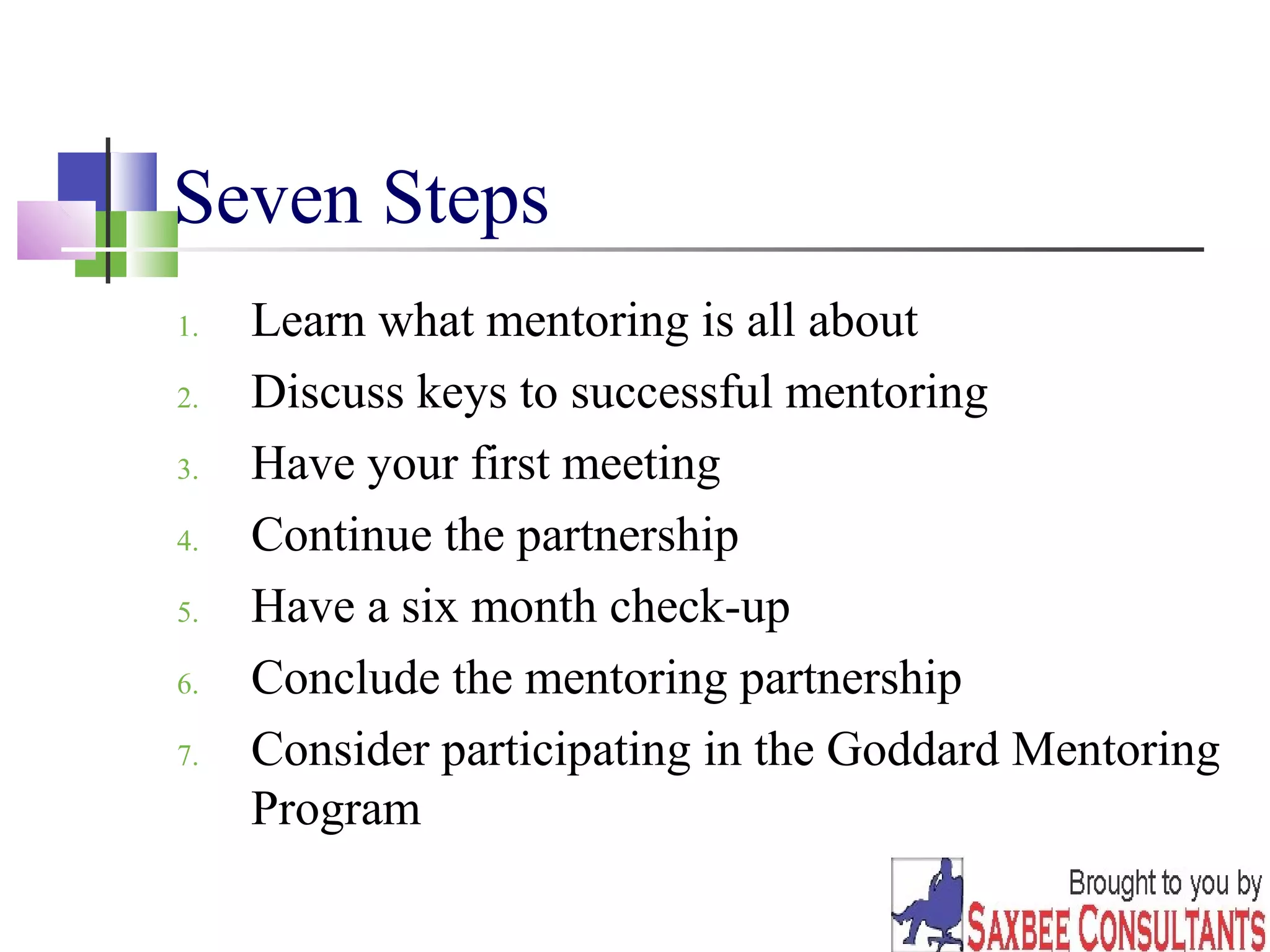 Seven Steps

1. Learn what mentoring is all about
2. Discuss keys to successful mentoring
3. Have your first meeting
4. Continue the partnership
5. Have a six month check-up
6. Conclude the mentoring partnership
7. Consider participating in the Goddard Mentoring Program

Brought to you by
SAXBEE CONSULTANTS